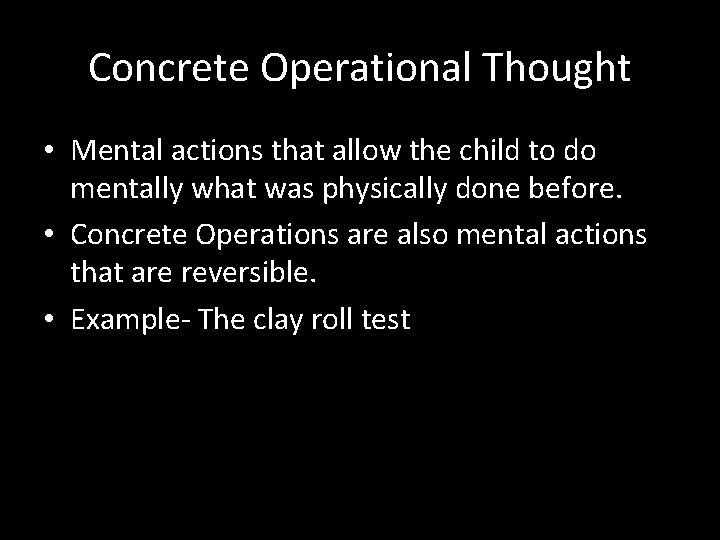 Concrete Operational Thought

• Mental actions that allow the child to do mentally what was physically done before.

• Concrete Operations are also mental actions that are reversible.

• Example- The clay roll test